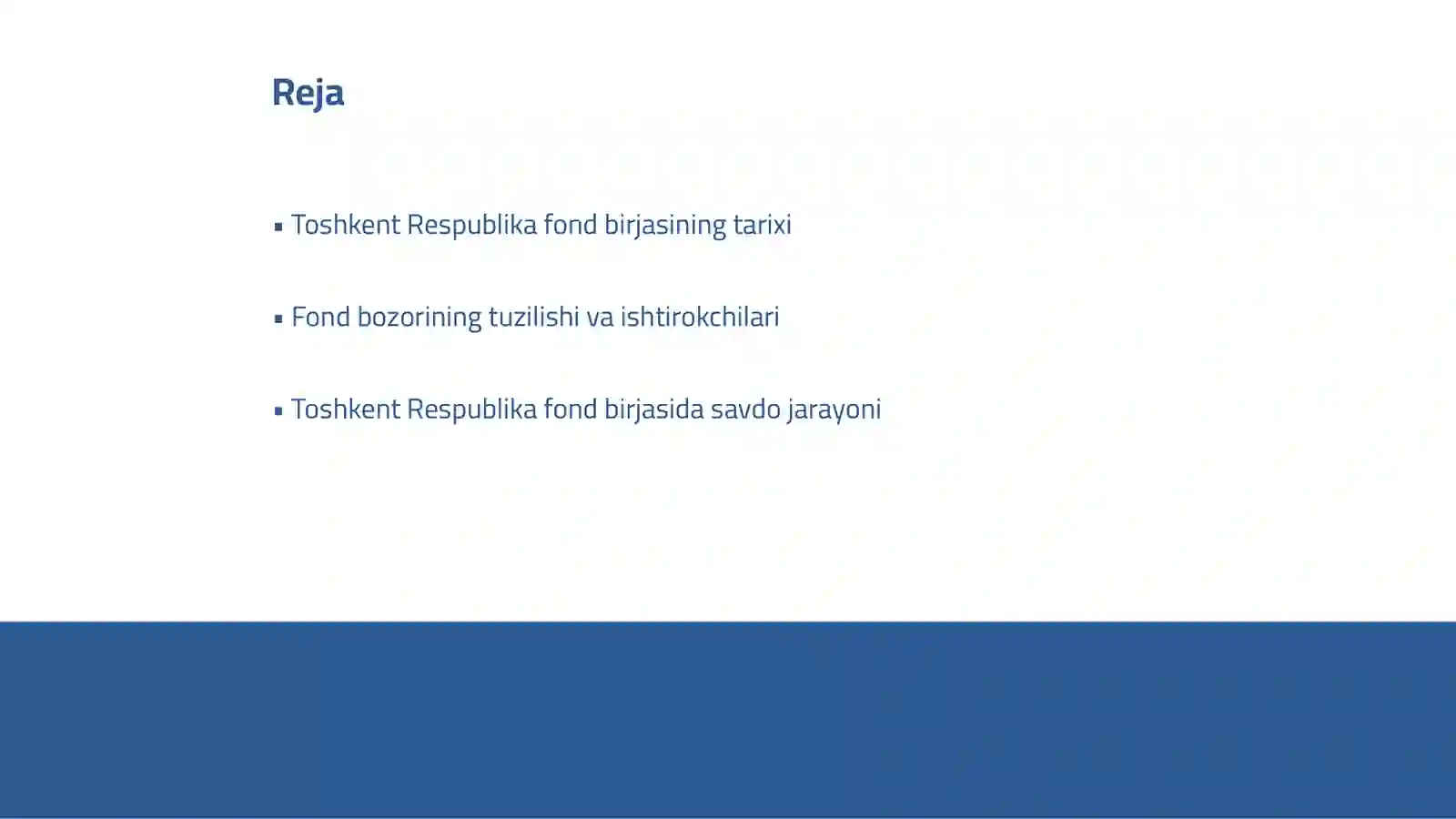 Reja

▪ Toshkent Respublika fond birjasining tarixi

▪ Fond bozorining tuzilishi va ishtirokchilari

▪ Toshkent Respublika fond birjasida savdo jarayoni